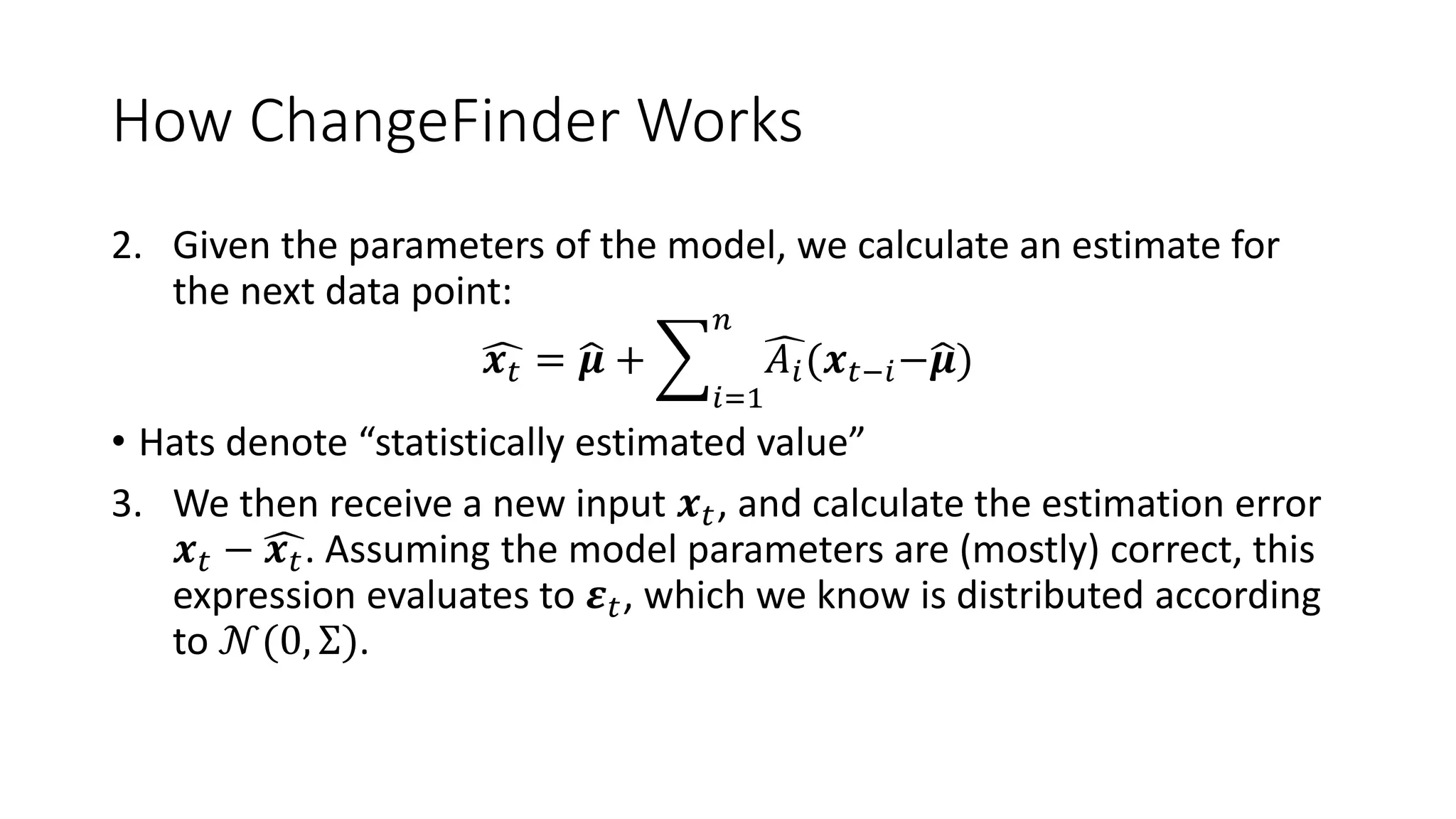 How ChangeFinder Works

2. Given the parameters of the model, we calculate an estimate for the next data point:

$\widehat{\boldsymbol{x}_t} = \widehat{\boldsymbol{\mu}} + \sum_{i=1}^{n} \widehat{A_i}(\boldsymbol{x}_{t-i} - \widehat{\boldsymbol{\mu}})$

• Hats denote “statistically estimated value”

3. We then receive a new input $\boldsymbol{x}_t$, and calculate the estimation error $\boldsymbol{x}_t - \widehat{\boldsymbol{x}_t}$. Assuming the model parameters are (mostly) correct, this expression evaluates to $\boldsymbol{\varepsilon}_t$, which we know is distributed according to $\mathcal{N}(0, \Sigma)$.